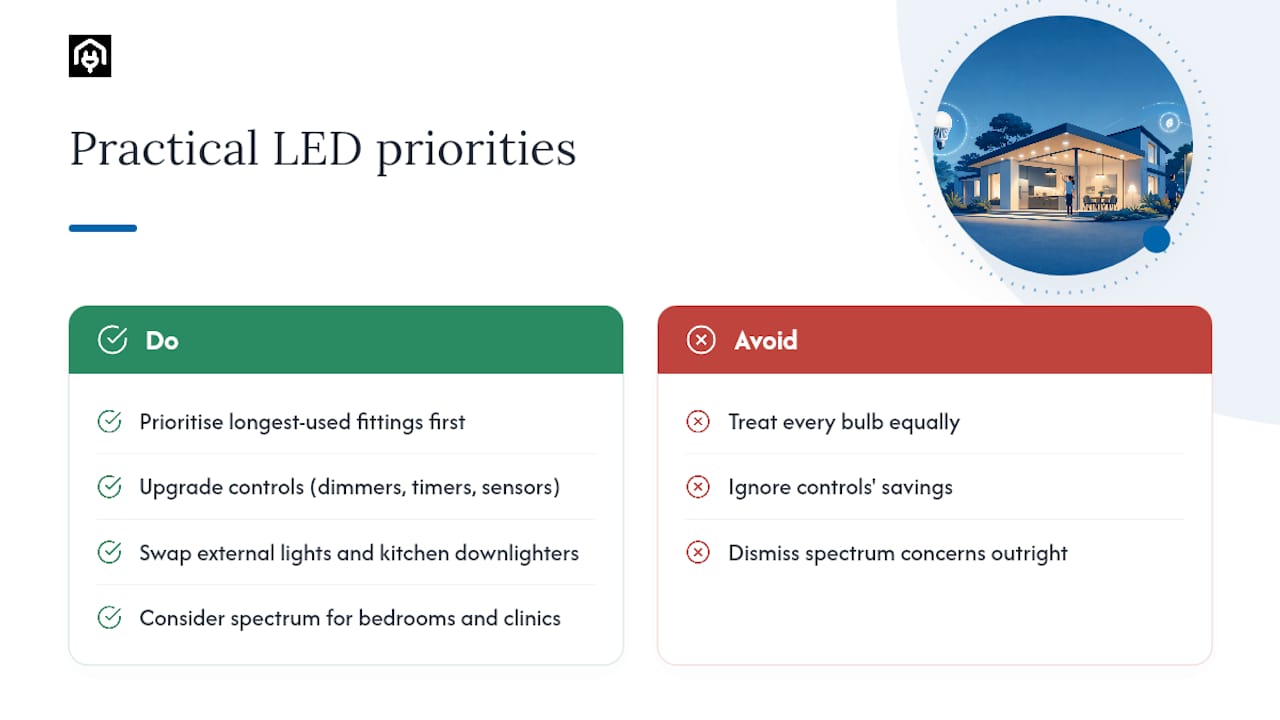 Practical LED priorities

Do

Prioritise longest-used fittings first

Upgrade controls (dimmers, timers, sensors)

Swap external lights and kitchen downlighters

Consider spectrum for bedrooms and clinics

Avoid

Treat every bulb equally

Ignore controls' savings

Dismiss spectrum concerns outright